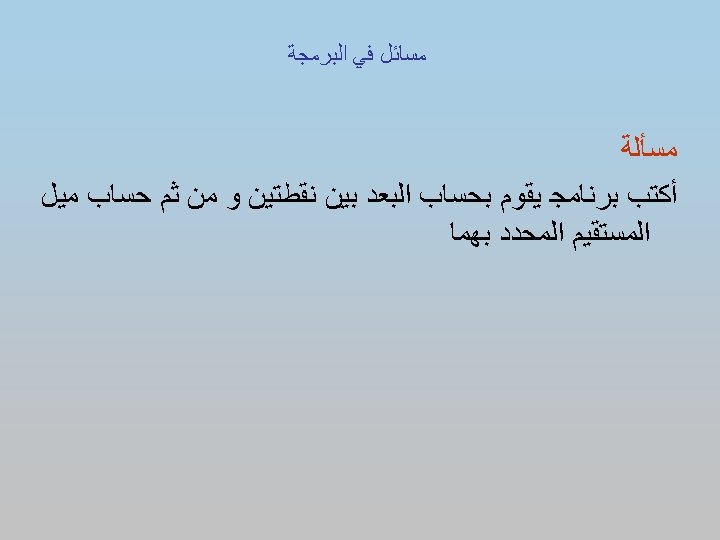 مسائل في البرمجة

مسألة

أكتب برنامج يقوم بحساب البعد بين نقطتين و من ثم حساب ميل المستقيم المحدد بهما